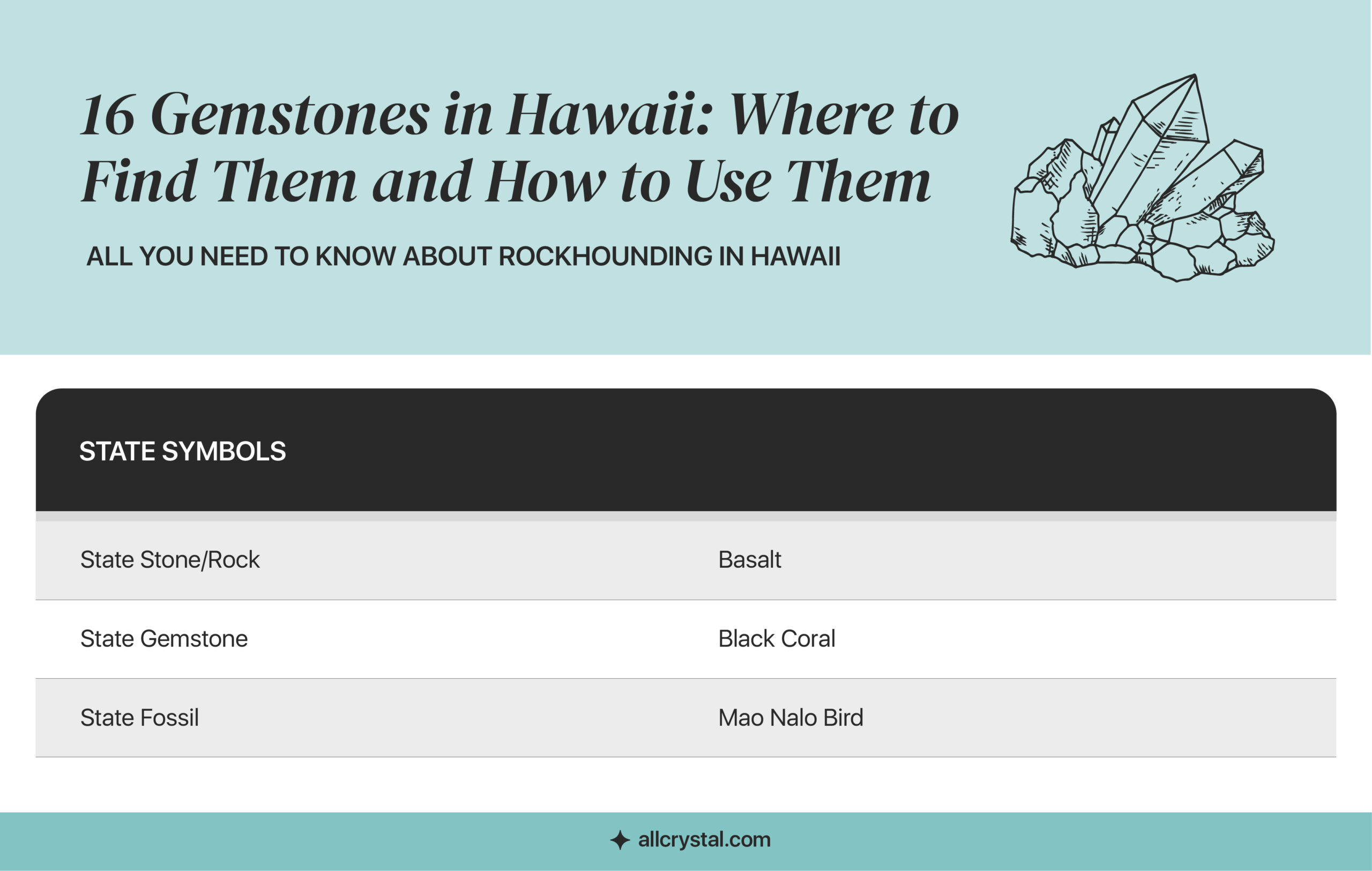 16 Gemstones in Hawaii: Where to Find Them and How to Use Them

ALL YOU NEED TO KNOW ABOUT ROCKHOUNDING IN HAWAII

| STATE SYMBOLS | |
|---|---|
| State Stone/Rock | Basalt |
| State Gemstone | Black Coral |
| State Fossil | Mao Nalo Bird |

allcrystal.com